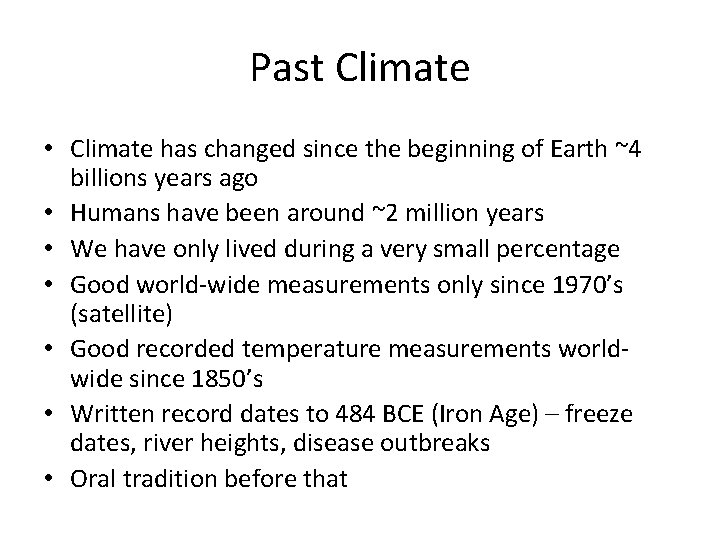 Past Climate

• Climate has changed since the beginning of Earth ~4 billions years ago
• Humans have been around ~2 million years
• We have only lived during a very small percentage
• Good world-wide measurements only since 1970's (satellite)
• Good recorded temperature measurements world-wide since 1850's
• Written record dates to 484 BCE (Iron Age) – freeze dates, river heights, disease outbreaks
• Oral tradition before that